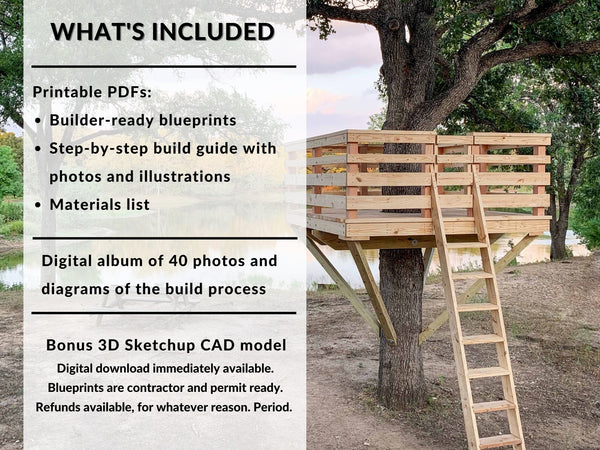 WHAT'S INCLUDED

Printable PDFs:
• Builder-ready blueprints
• Step-by-step build guide with photos and illustrations
• Materials list

Digital album of 40 photos and diagrams of the build process

Bonus 3D Sketchup CAD model
Digital download immediately available.
Blueprints are contractor and permit ready.
Refunds available, for whatever reason. Period.